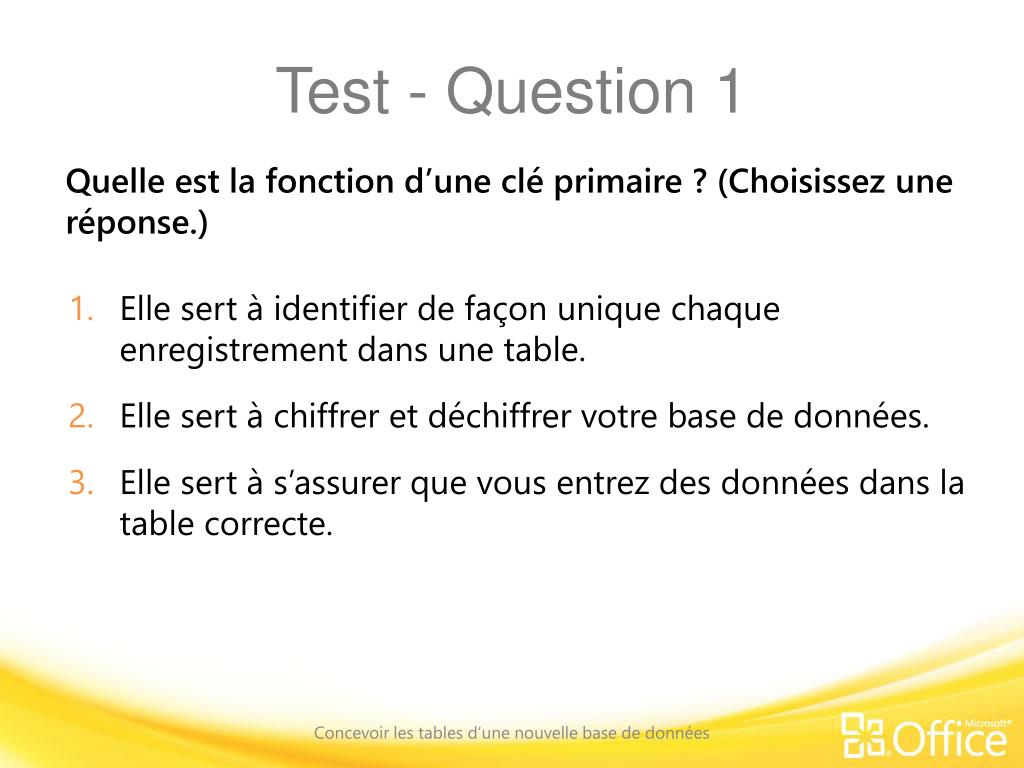 Test - Question 1

Quelle est la fonction d’une clé primaire ? (Choisissez une réponse.)

1. Elle sert à identifier de façon unique chaque enregistrement dans une table.
2. Elle sert à chiffrer et déchiffrer votre base de données.
3. Elle sert à s’assurer que vous entrez des données dans la table correcte.

Concevoir les tables d’une nouvelle base de données

Microsoft® Office